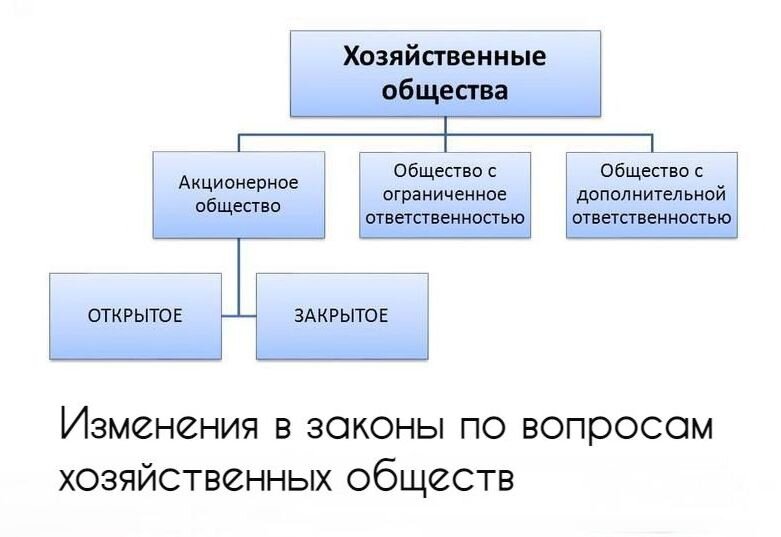 Хозяйственные общества

Акционерное общество

Общество с ограниченное ответственностью

Общество с дополнительной ответственностью

ОТКРЫТОЕ

ЗАКРЫТОЕ

Изменения в законы по вопросам хозяйственных обществ